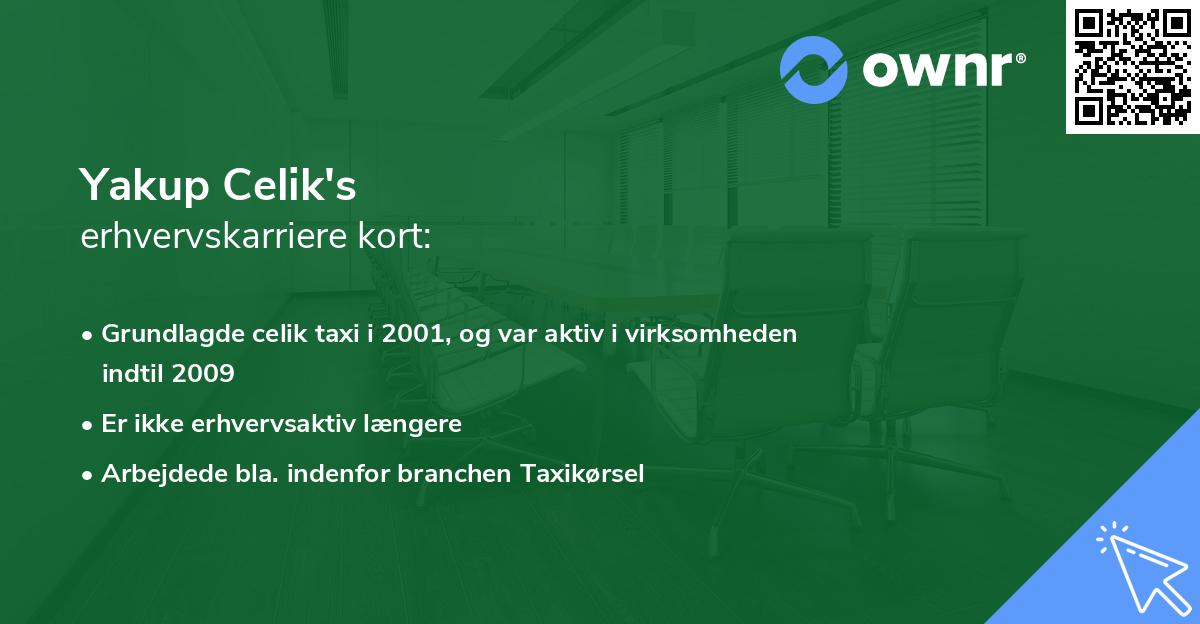 ownr®

Yakup Celik's
erhvervskarriere kort:

• Grundlagde celik taxi i 2001, og var aktiv i virksomheden indtil 2009
• Er ikke erhvervsaktiv længere
• Arbejdede bla. indenfor branchen Taxikørsel